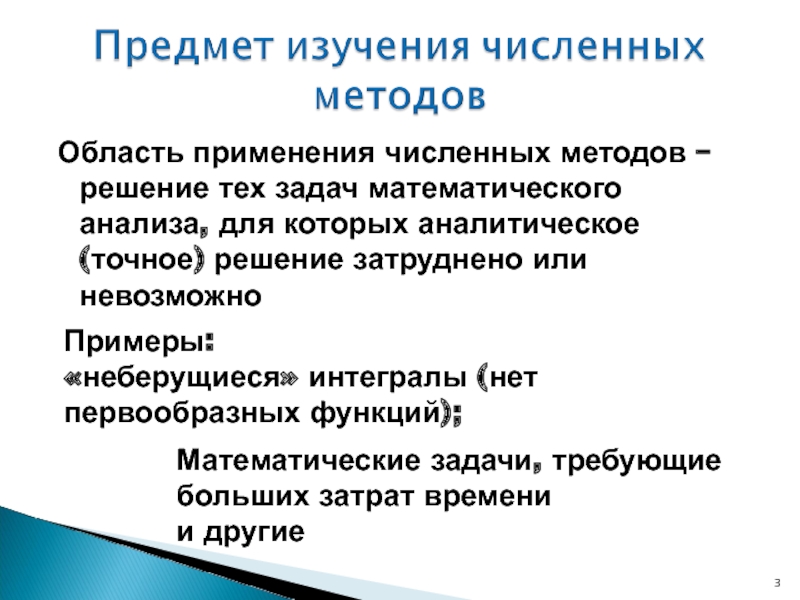 Предмет изучения численных методов

Область применения численных методов – решение тех задач математического анализа, для которых аналитическое (точное) решение затруднено или невозможно

Примеры:
«неберущиеся» интегралы (нет первообразных функций);

Математические задачи, требующие больших затрат времени
и другие

3